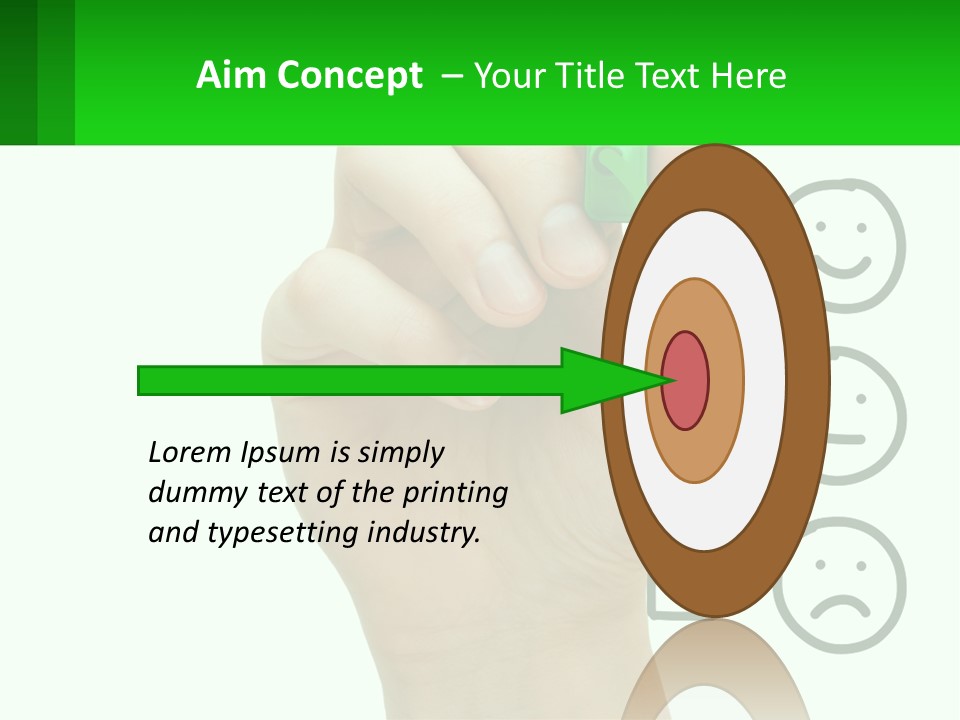 Aim Concept – Your Title Text Here

Lorem Ipsum is simply dummy text of the printing and typesetting industry.